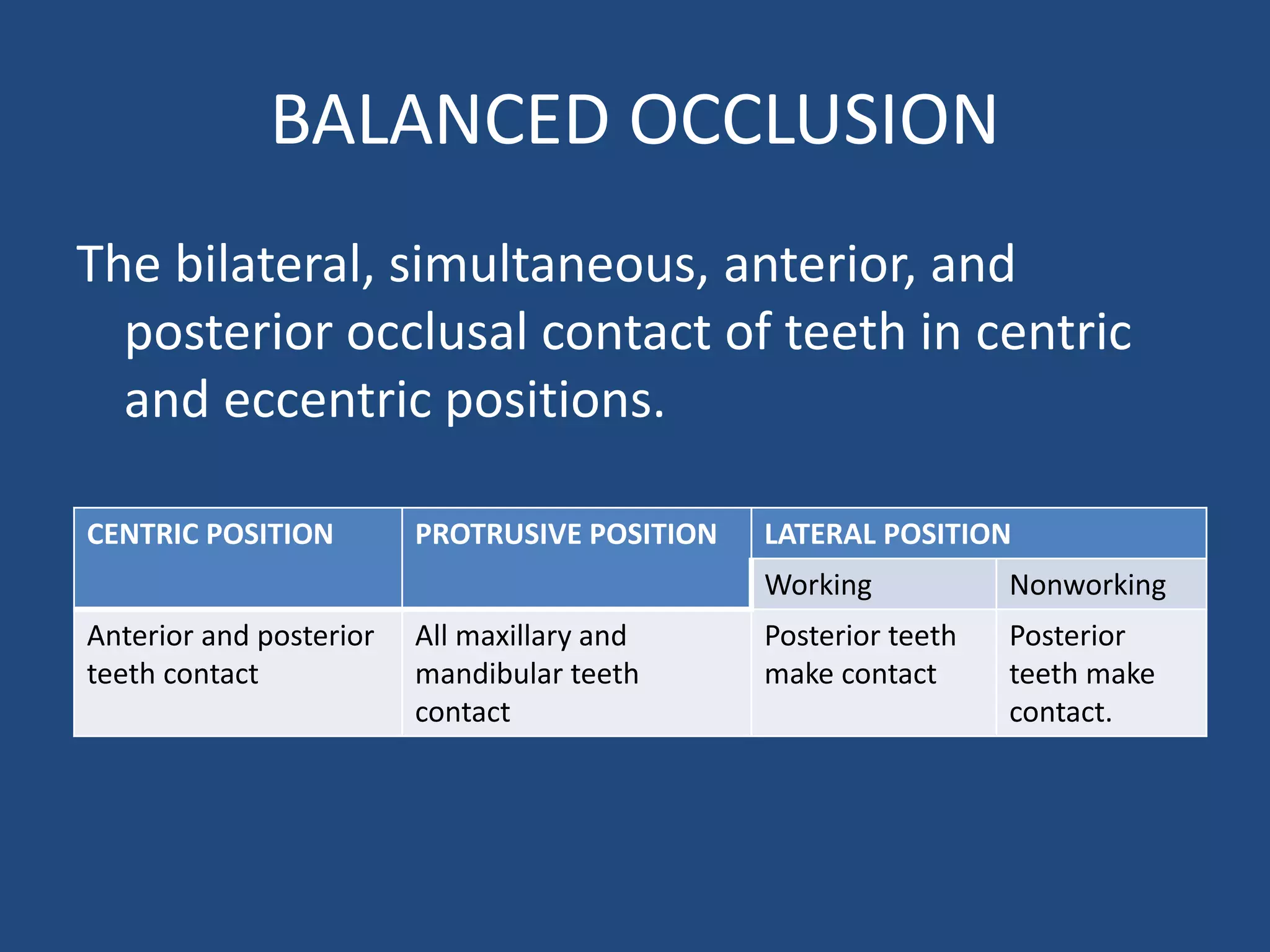 BALANCED OCCLUSION

The bilateral, simultaneous, anterior, and posterior occlusal contact of teeth in centric and eccentric positions.

| CENTRIC POSITION | PROTRUSIVE POSITION | LATERAL POSITION | |
|---|---|---|---|
| | | Working | Nonworking |
| Anterior and posterior teeth contact | All maxillary and mandibular teeth contact | Posterior teeth make contact | Posterior teeth make contact. |